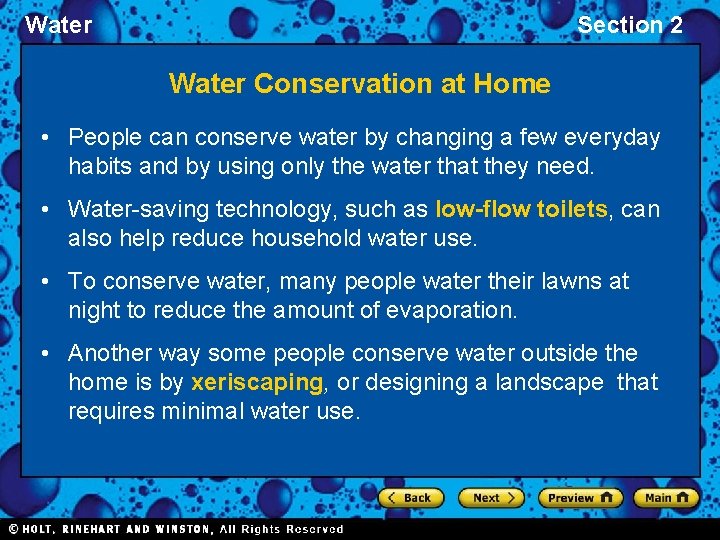 Water

Section 2

Water Conservation at Home

• People can conserve water by changing a few everyday habits and by using only the water that they need.

• Water-saving technology, such as low-flow toilets, can also help reduce household water use.

• To conserve water, many people water their lawns at night to reduce the amount of evaporation.

• Another way some people conserve water outside the home is by xeriscaping, or designing a landscape that requires minimal water use.

Back

Next

Preview

Main

© HOLT, RINEHART AND WINSTON, All Rights Reserved